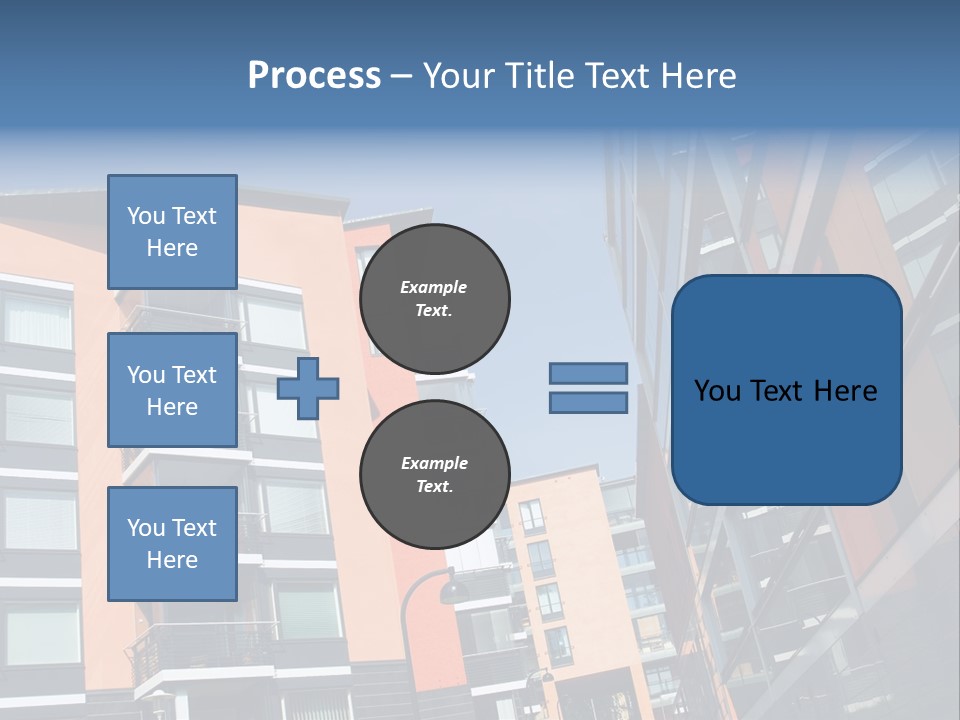 Process – Your Title Text Here

You Text Here

You Text Here

You Text Here

Example Text.

Example Text.

You Text Here